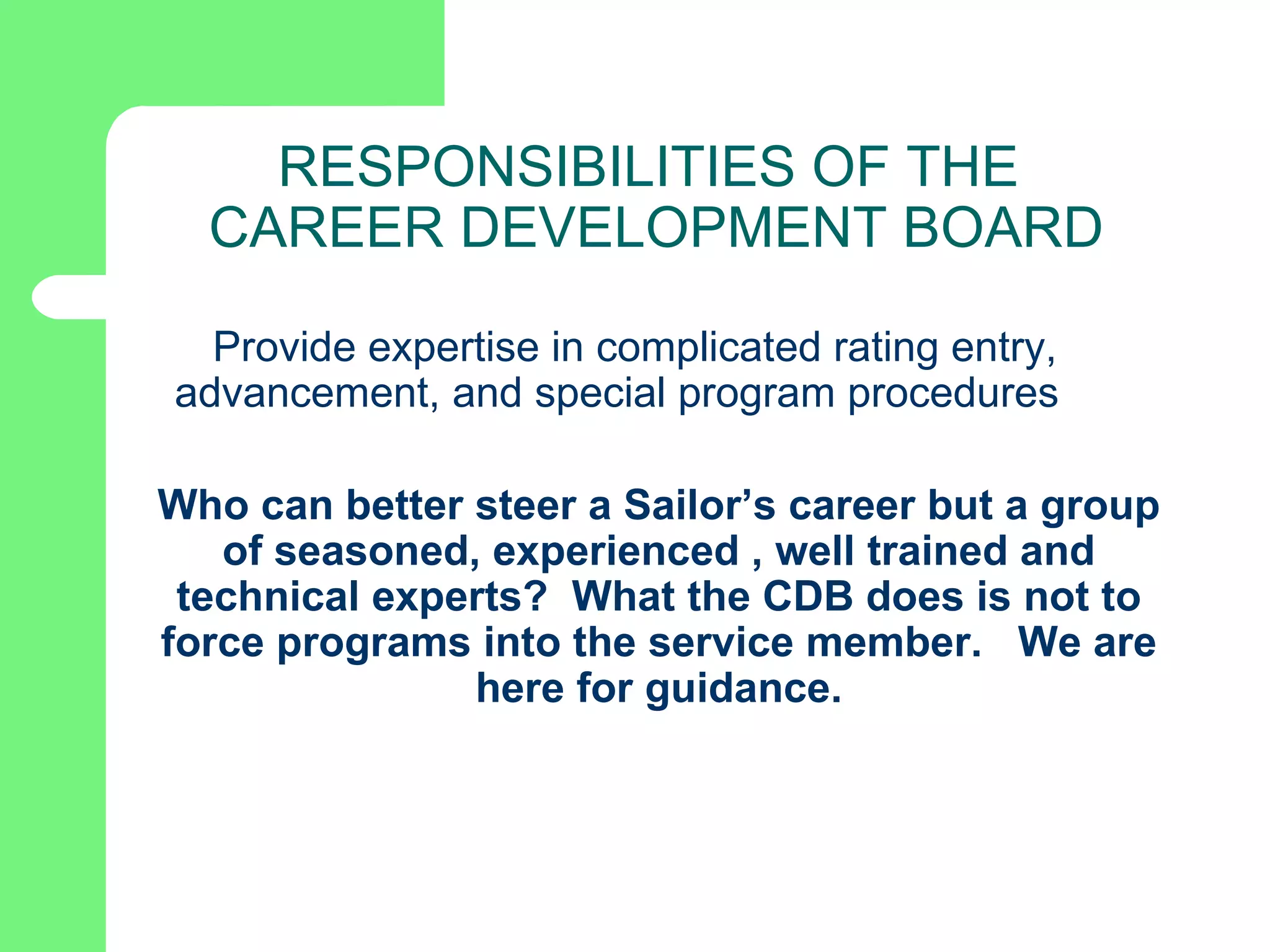 RESPONSIBILITIES OF THE CAREER DEVELOPMENT BOARD

Provide expertise in complicated rating entry, advancement, and special program procedures

Who can better steer a Sailor’s career but a group of seasoned, experienced , well trained and technical experts?  What the CDB does is not to force programs into the service member.   We are here for guidance.